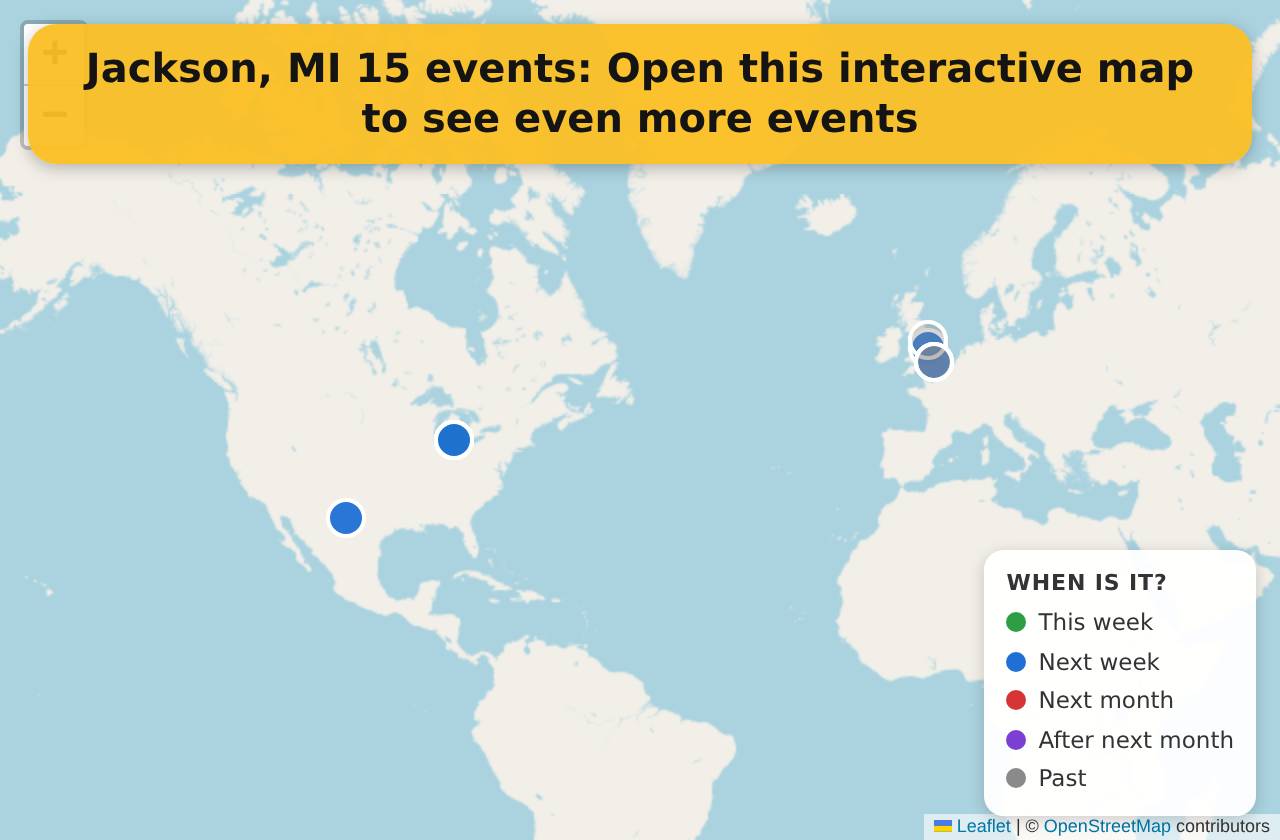 +
−
Jackson, MI 15 events: Open this interactive map to see even more events

WHEN IS IT?
This week
Next week
Next month
After next month
Past

Leaflet | © OpenStreetMap contributors